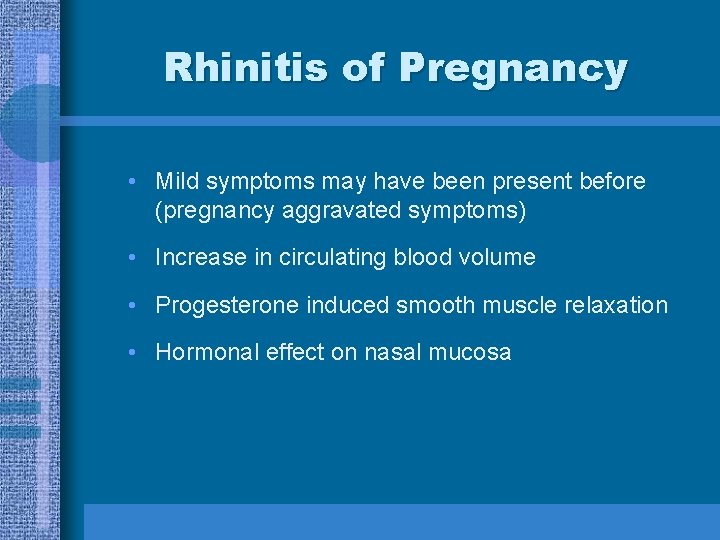 Rhinitis of Pregnancy

• Mild symptoms may have been present before (pregnancy aggravated symptoms)

• Increase in circulating blood volume

• Progesterone induced smooth muscle relaxation

• Hormonal effect on nasal mucosa